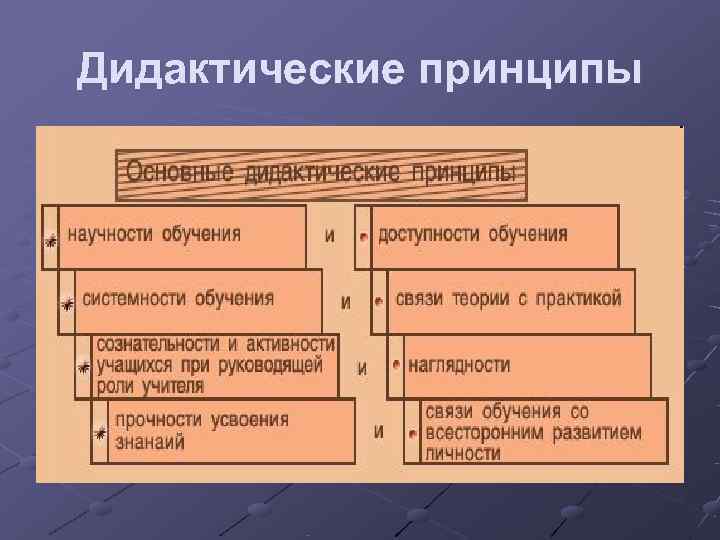 Дидактические принципы

Основные дидактические принципы

научности обучения и доступности обучения

системности обучения и связи теории с практикой

сознательности и активности учащихся при руководящей роли учителя и наглядности

прочности усвоения знанаий и связи обучения со всесторонним развитием личности